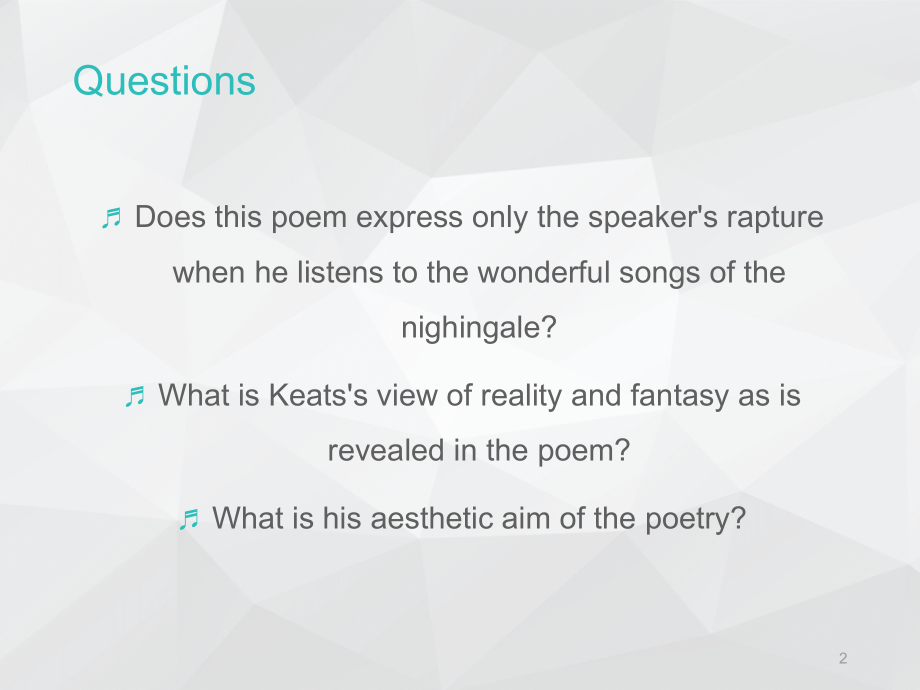 Questions

♬ Does this poem express only the speaker's rapture when he listens to the wonderful songs of the nighingale?

♬ What is Keats's view of reality and fantasy as is revealed in the poem?

♬ What is his aesthetic aim of the poetry?

2